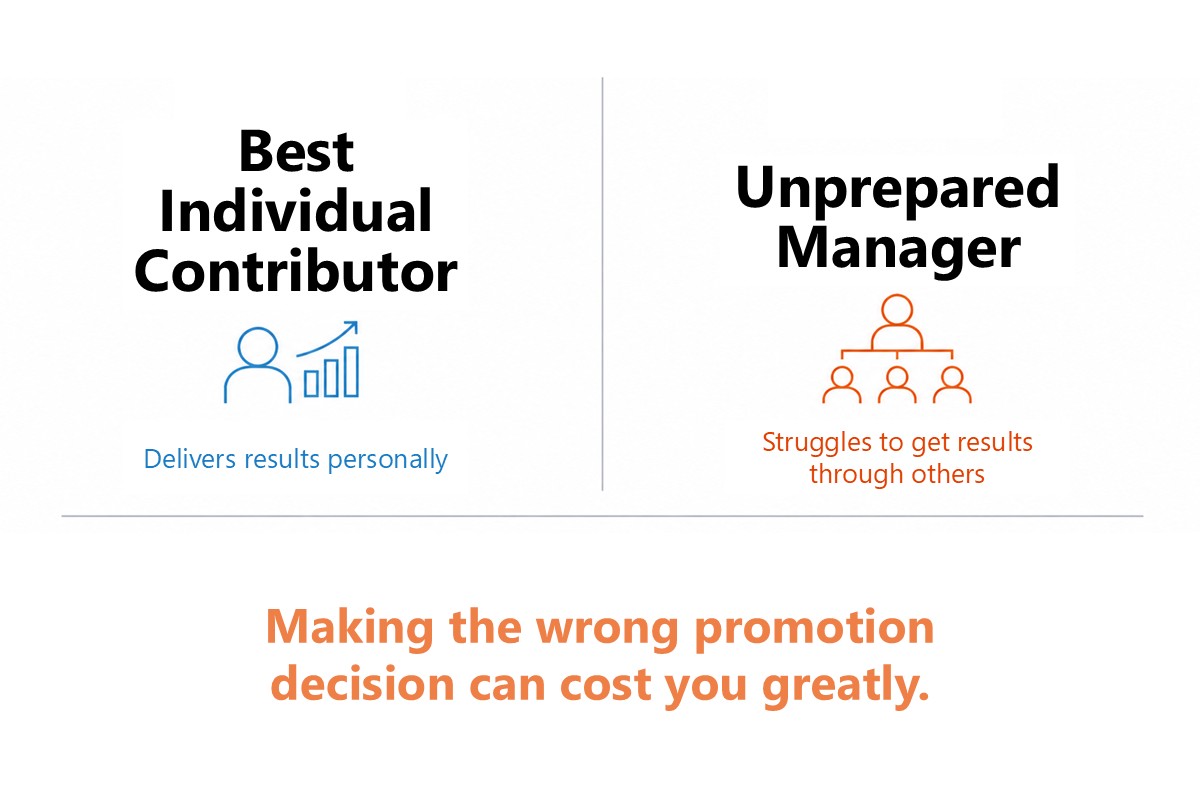 Best Individual Contributor

Delivers results personally

Unprepared Manager

Struggles to get results through others

Making the wrong promotion decision can cost you greatly.